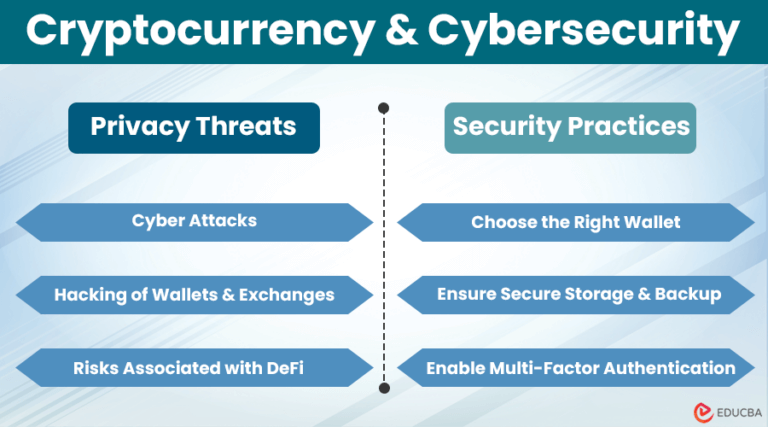 Cryptocurrency & Cybersecurity

Privacy Threats

Cyber Attacks

Hacking of Wallets & Exchanges

Risks Associated with DeFi

Security Practices

Choose the Right Wallet

Ensure Secure Storage & Backup

Enable Multi-Factor Authentication

EDUCBA